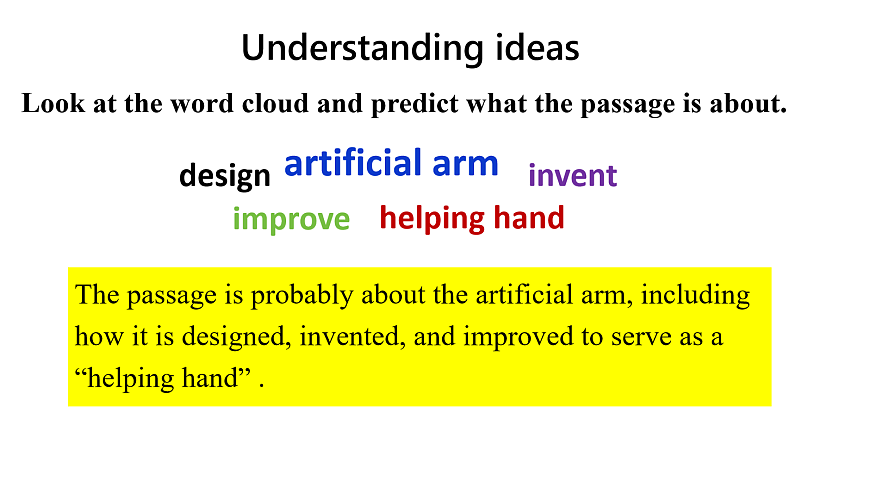 Understanding ideas

Look at the word cloud and predict what the passage is about.

design artificial arm invent
improve helping hand

The passage is probably about the artificial arm, including how it is designed, invented, and improved to serve as a “helping hand” .